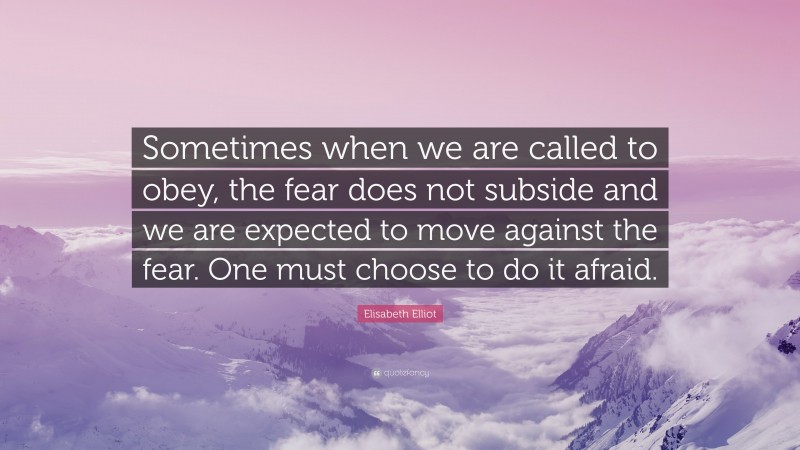 Sometimes when we are called to obey, the fear does not subside and we are expected to move against the fear. One must choose to do it afraid.

Elisabeth Elliot

quotefancy